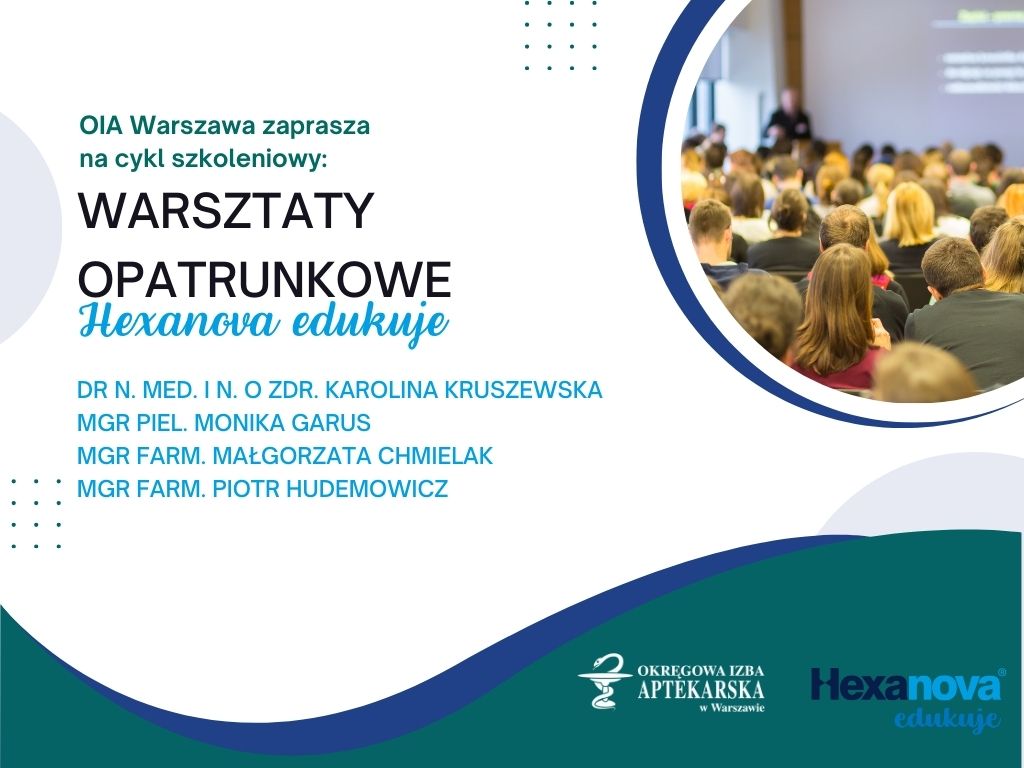 OIA Warszawa zaprasza na cykl szkoleniowy:

WARSZTATY OPATRUNKOWE

Hexanova edukuje

DR N. MED. I N. O ZDR. KAROLINA KRUSZEWSKA
MGR PIEL. MONIKA GARUS
MGR FARM. MAŁGORZATA CHMIELAK
MGR FARM. PIOTR HUDEMOWICZ

OKRĘGOWA IZBA APTEKARSKA w Warszawie

Hexanova® edukuje